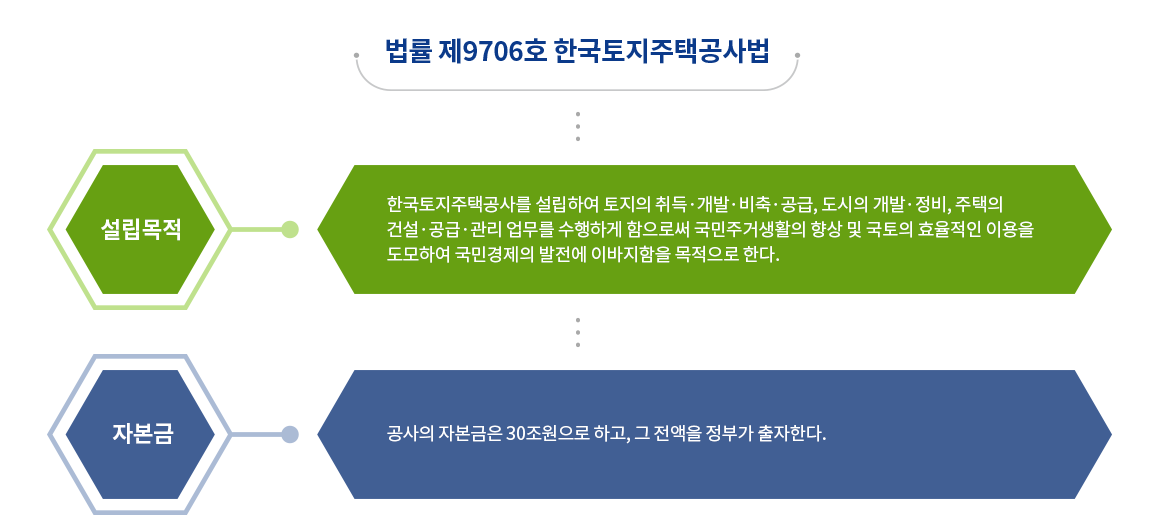 법률 제9706호 한국토지주택공사법

설립목적

한국토지주택공사를 설립하여 토지의 취득·개발·비축·공급, 도시의 개발·정비, 주택의 건설·공급·관리 업무를 수행하게 함으로써 국민주거생활의 향상 및 국토의 효율적인 이용을 도모하여 국민경제의 발전에 이바지함을 목적으로 한다.

자본금

공사의 자본금은 30조원으로 하고, 그 전액을 정부가 출자한다.